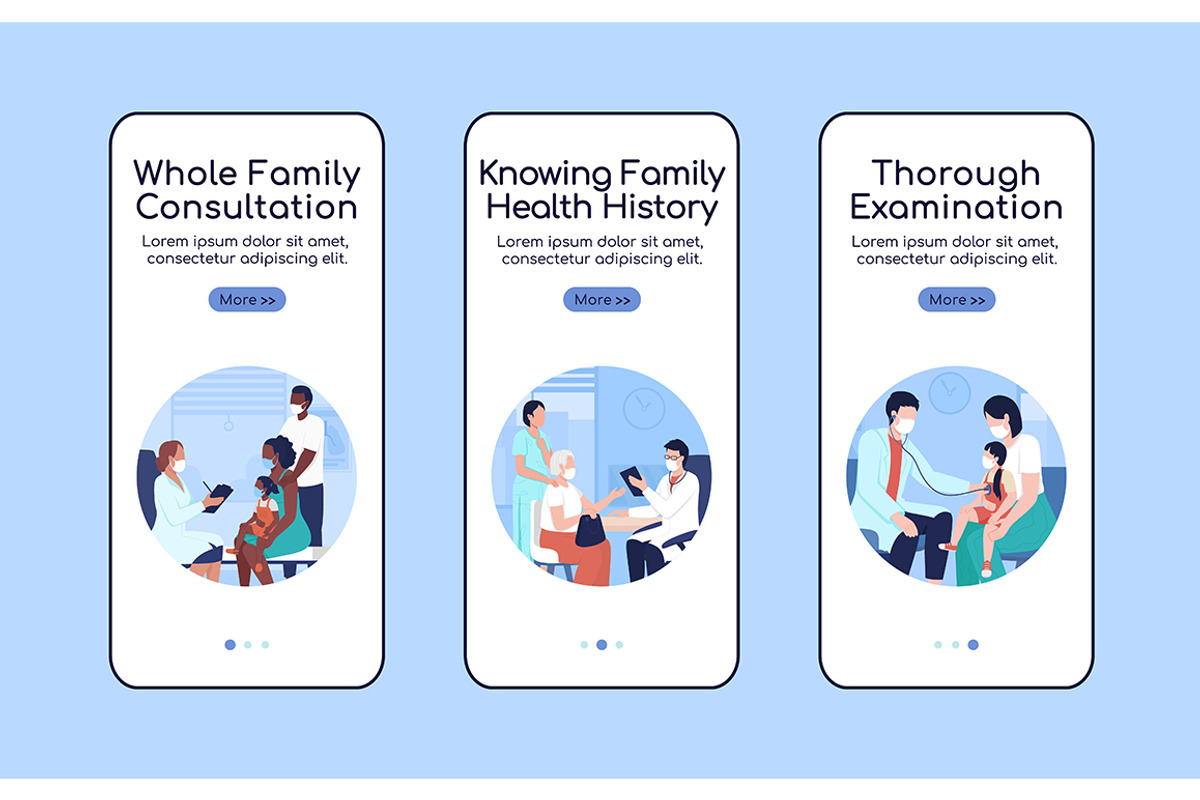 Whole Family Consultation

Lorem ipsum dolor sit amet, consectetur adipiscing elit.

More >>

Knowing Family Health History

Lorem ipsum dolor sit amet, consectetur adipiscing elit.

More >>

Thorough Examination

Lorem ipsum dolor sit amet, consectetur adipiscing elit.

More >>